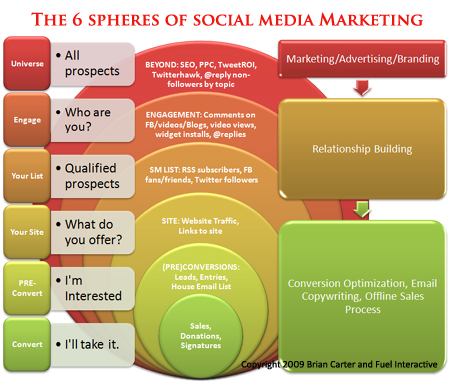 THE 6 SPHERES OF SOCIAL MEDIA MARKETING

Universe
• All prospects

Engage
• Who are you?

Your List
• Qualified prospects

Your Site
• What do you offer?

PRE-Convert
• I'm Interested

Convert
• I'll take it.

BEYOND: SEO, PPC, TweetROI, Twitterhawk, @reply non-followers by topic

ENGAGEMENT: Comments on FB/videos/Blogs, video views, widget installs, @replies

SM LIST: RSS subscribers, FB fans/friends, Twitter followers

SITE: Website Traffic, Links to site

(PRE)CONVERSIONS: Leads, Entries, House Email List

Sales, Donations, Signatures

Marketing/Advertising/Branding

Relationship Building

Conversion Optimization, Email Copywriting, Offline Sales Process

Copyright 2009 Brian Carter and Fuel Interactive